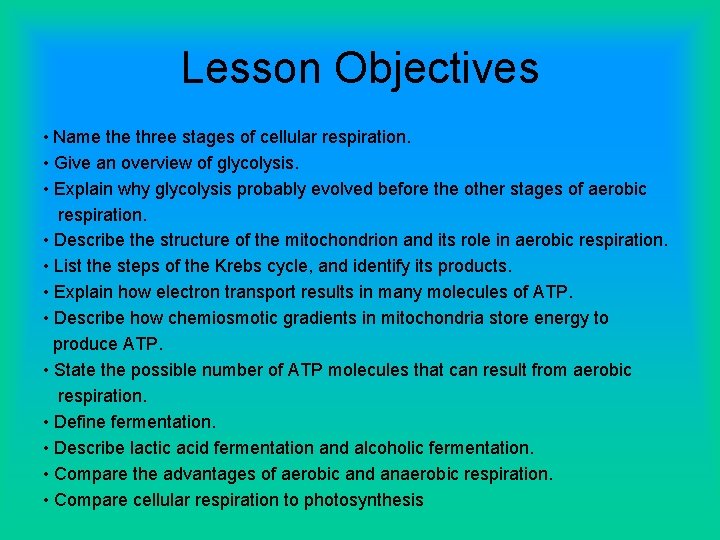 Lesson Objectives

• Name the three stages of cellular respiration.
• Give an overview of glycolysis.
• Explain why glycolysis probably evolved before the other stages of aerobic respiration.
• Describe the structure of the mitochondrion and its role in aerobic respiration.
• List the steps of the Krebs cycle, and identify its products.
• Explain how electron transport results in many molecules of ATP.
• Describe how chemiosmotic gradients in mitochondria store energy to produce ATP.
• State the possible number of ATP molecules that can result from aerobic respiration.
• Define fermentation.
• Describe lactic acid fermentation and alcoholic fermentation.
• Compare the advantages of aerobic and anaerobic respiration.
• Compare cellular respiration to photosynthesis